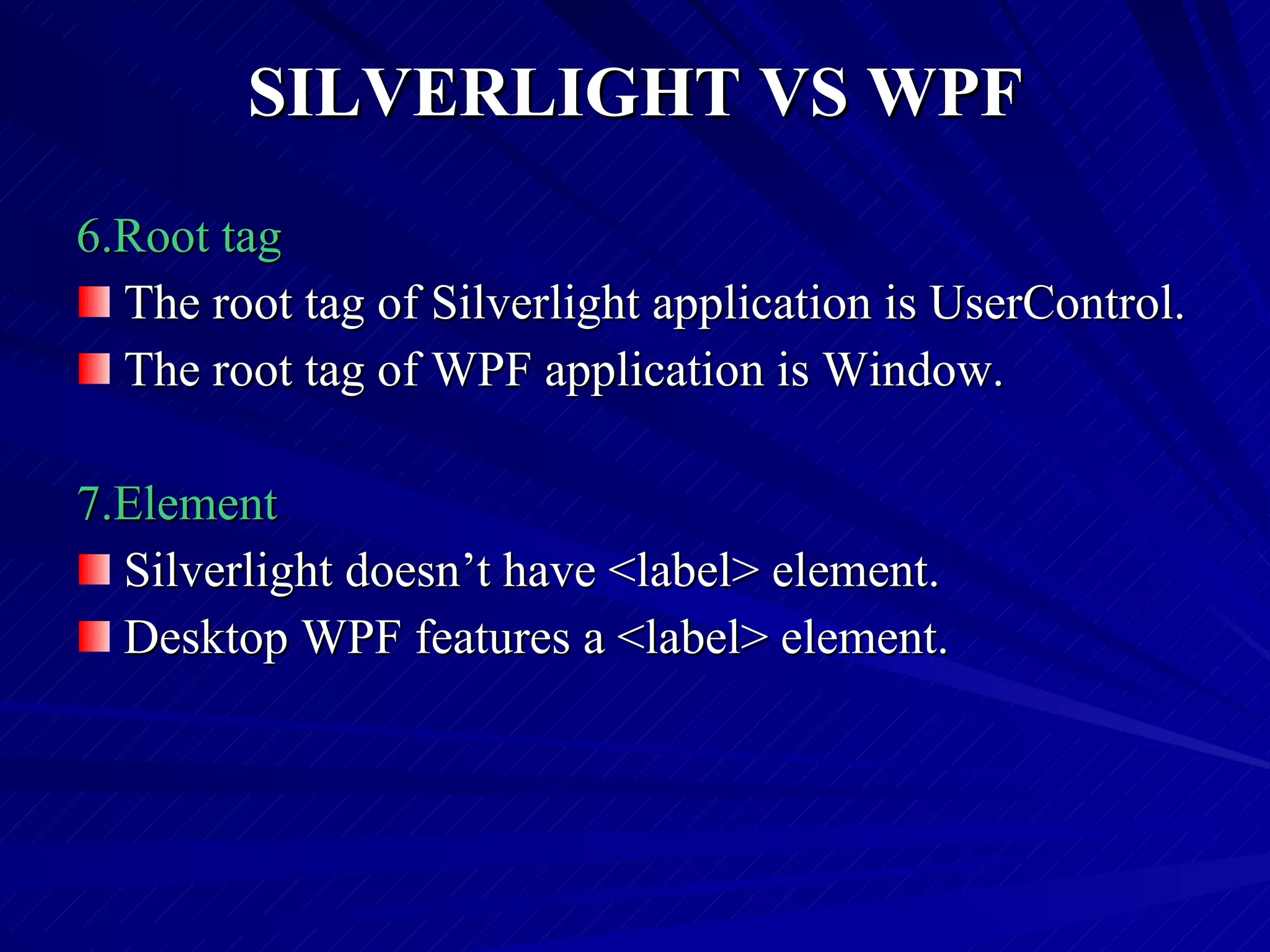 SILVERLIGHT VS WPF

6.Root tag

The root tag of Silverlight application is UserControl.

The root tag of WPF application is Window.

7.Element

Silverlight doesn’t have <label> element.

Desktop WPF features a <label> element.